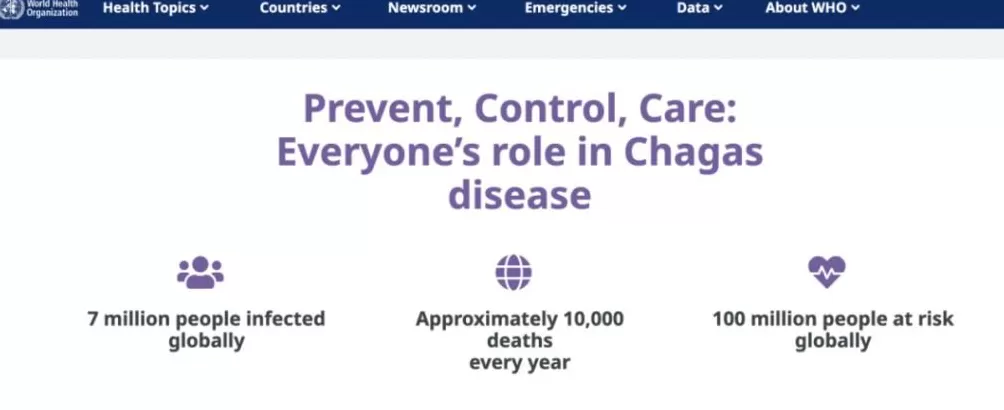 World Health Organization

Health Topics

Countries

Newsroom

Emergencies

Data

About WHO

Prevent, Control, Care: Everyone's role in Chagas disease

7 million people infected globally

Approximately 10,000 deaths every year

100 million people at risk globally